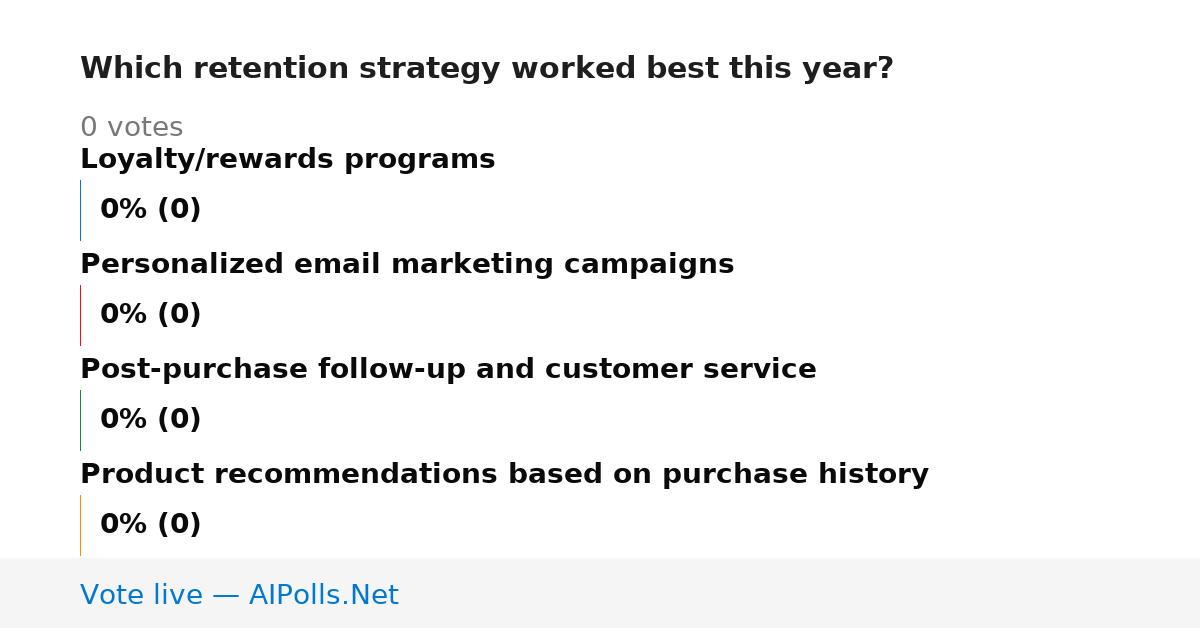 Which retention strategy worked best this year?

0 votes

Loyalty/rewards programs

0% (0)

Personalized email marketing campaigns

0% (0)

Post-purchase follow-up and customer service

0% (0)

Product recommendations based on purchase history

0% (0)

Vote live — AIPolls.Net